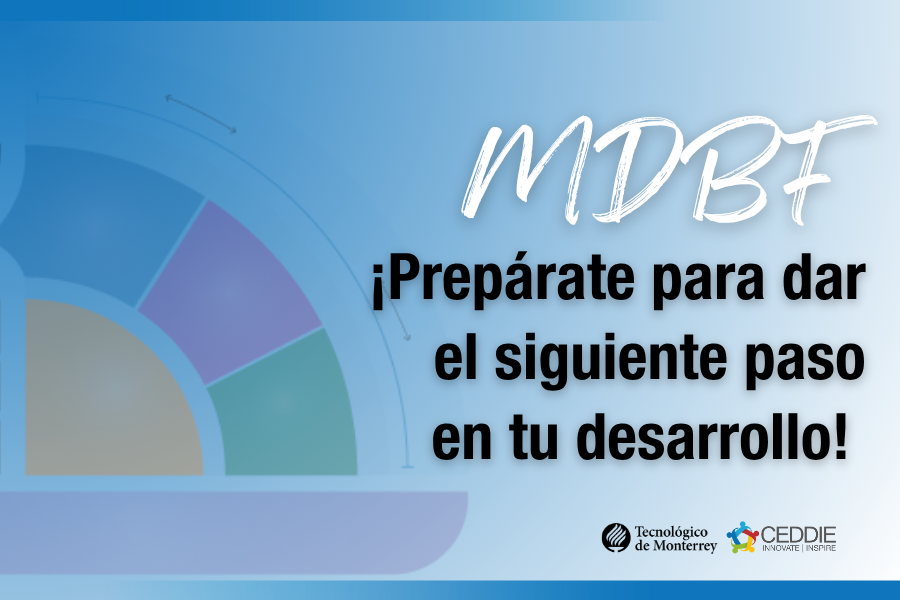 MDBF

¡Prepárate para dar el siguiente paso en tu desarrollo!

Tecnológico de Monterrey

CEDDIE INNOVATE | INSPIRE